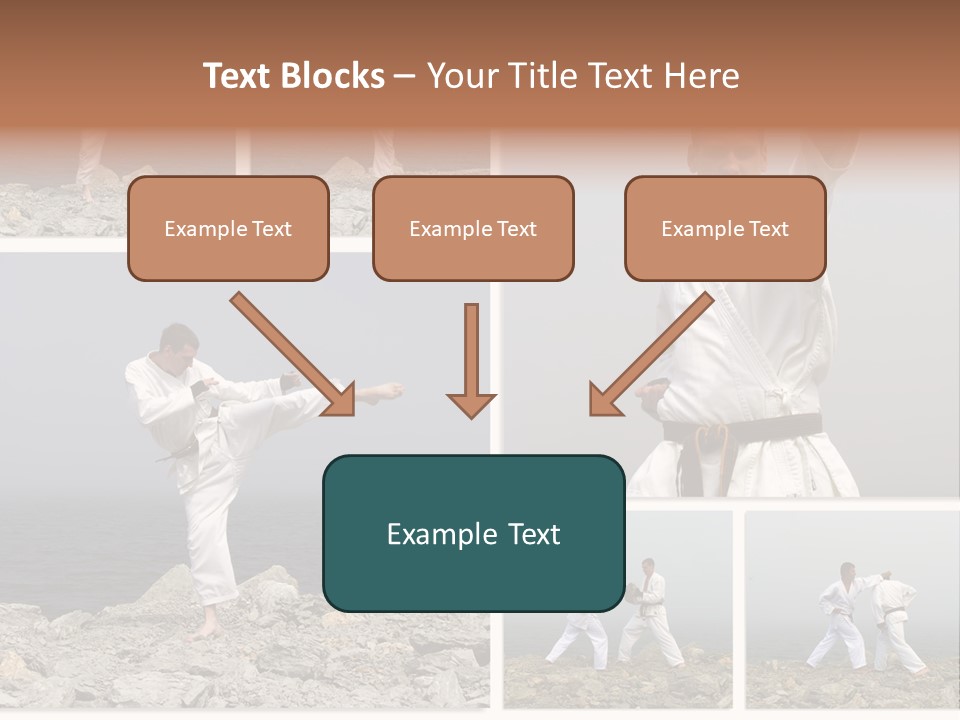 Text Blocks – Your Title Text Here

Example Text

Example Text

Example Text

Example Text